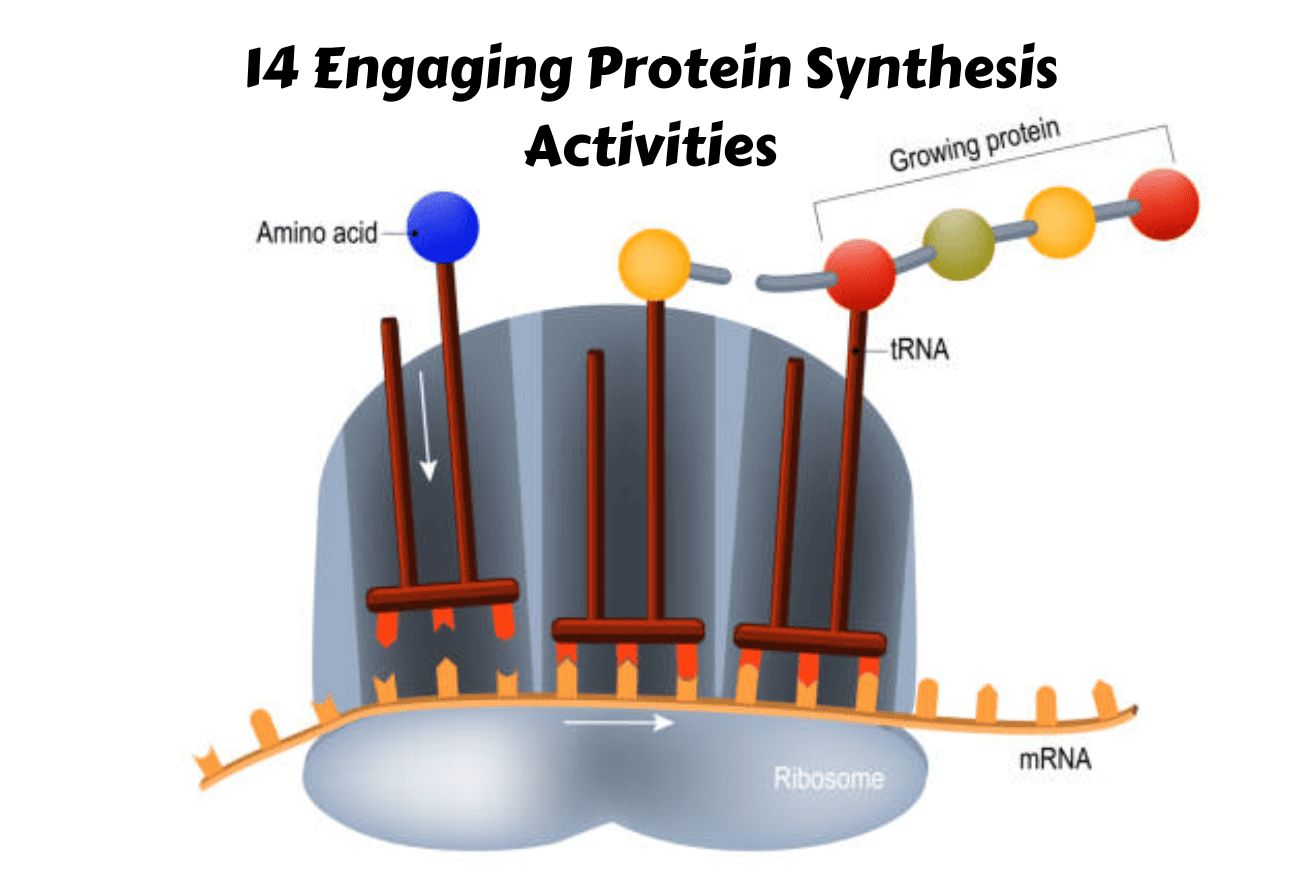 14 Engaging Protein Synthesis Activities

Growing protein

Amino acid

tRNA

Ribosome

mRNA